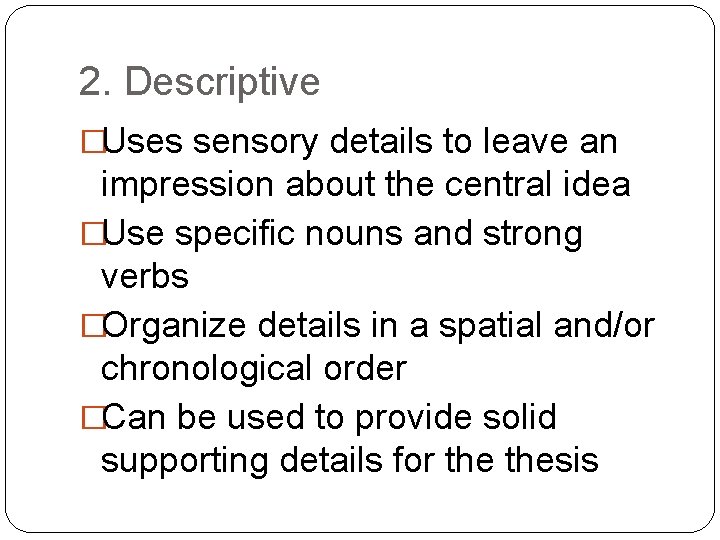 2. Descriptive

□Uses sensory details to leave an impression about the central idea

□Use specific nouns and strong verbs

□Organize details in a spatial and/or chronological order

□Can be used to provide solid supporting details for the thesis